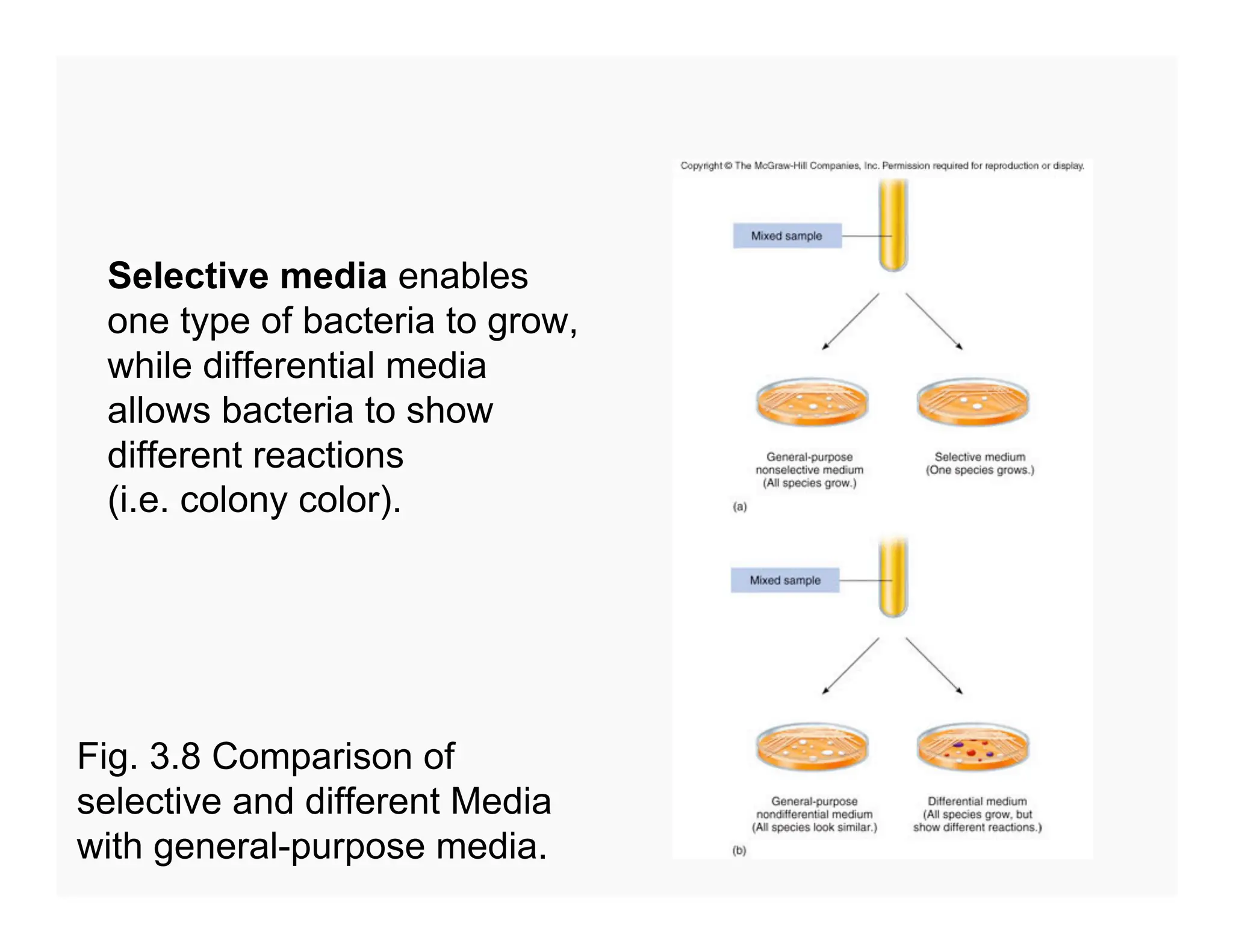 Selective media enables one type of bacteria to grow, while differential media allows bacteria to show different reactions (i.e. colony color).

Fig. 3.8 Comparison of selective and different Media with general-purpose media.

Copyright © The McGraw-Hill Companies, Inc. Permission required for reproduction or display.

Mixed sample

General-purpose nonselective medium (All species grow.)

Selective medium (One species grows.)

(a)

Mixed sample

General-purpose nondifferential medium (All species look similar.)

Differential medium (All species grow, but show different reactions.)

(b)